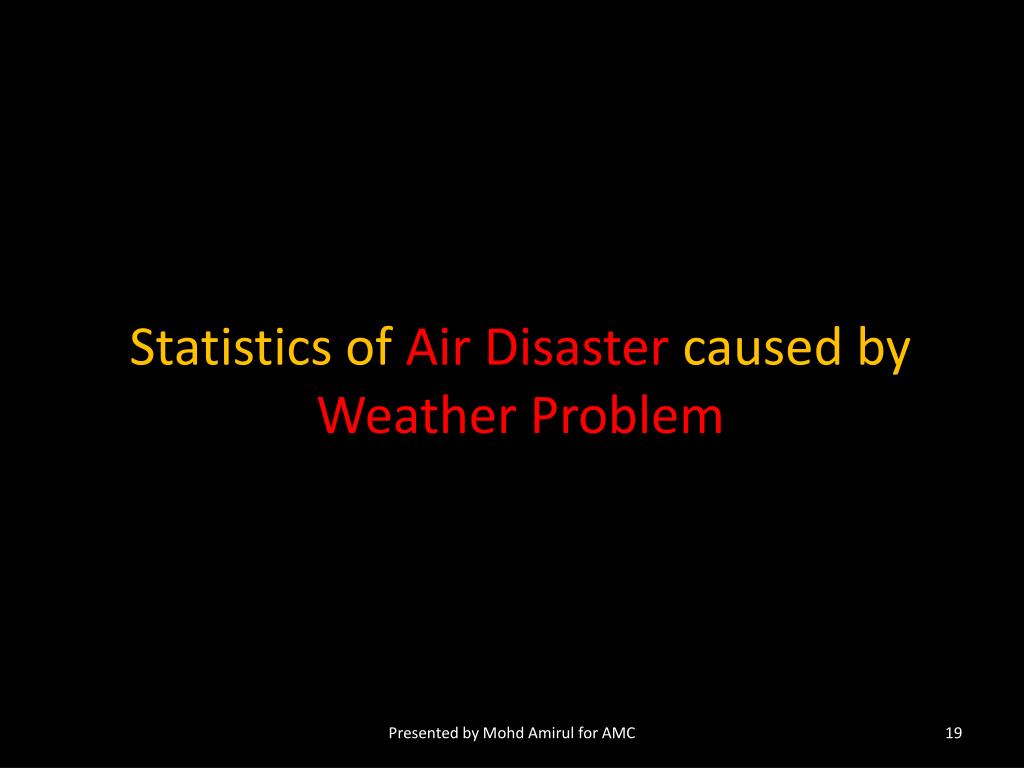 Statistics of Air Disaster caused by Weather Problem

Presented by Mohd Amirul for AMC

19